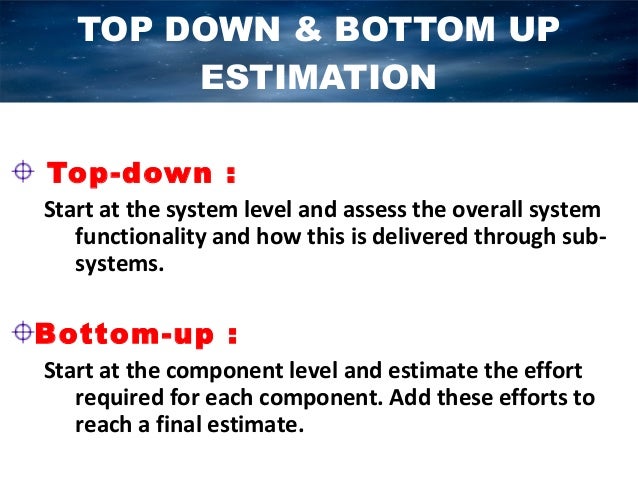 TOP DOWN & BOTTOM UP ESTIMATION

Top-down :

Start at the system level and assess the overall system functionality and how this is delivered through sub-systems.

Bottom-up :

Start at the component level and estimate the effort required for each component. Add these efforts to reach a final estimate.